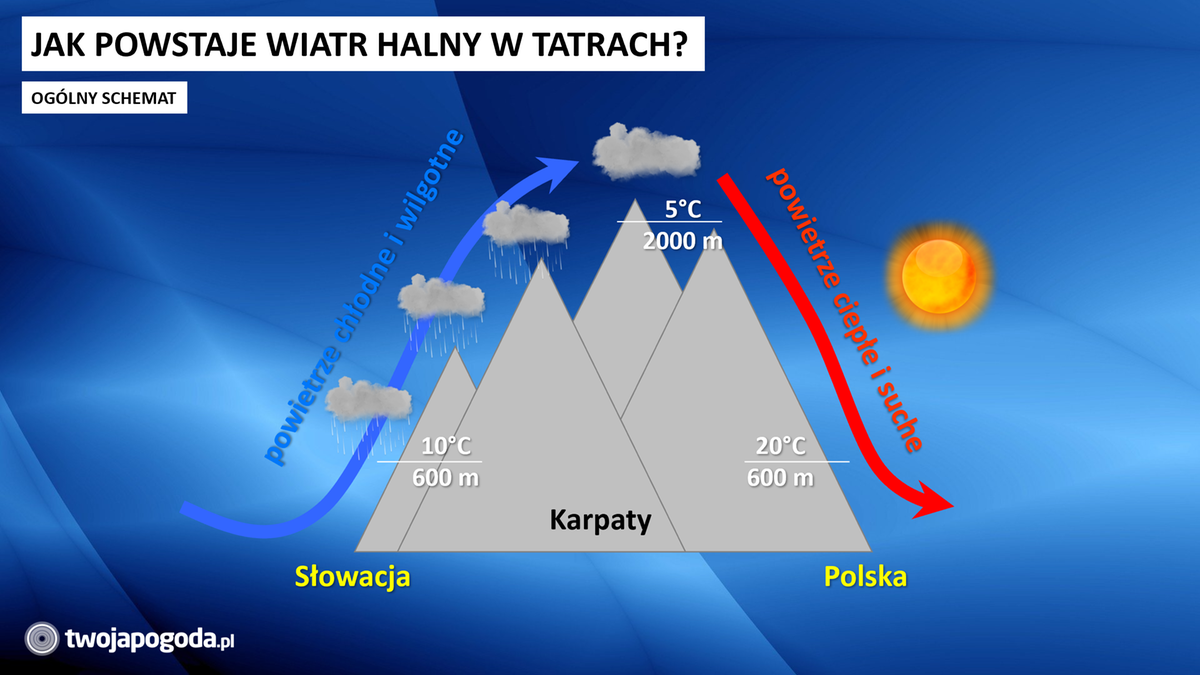 JAK POWSTAJE WIATR HALNY W TATRACH?

OGÓLNY SCHEMAT

powietrze chłodne i wilgotne

5°C
2000 m

powietrze ciepłe i suche

10°C
600 m

20°C
600 m

Karpaty

Słowacja

Polska

twojapogoda.pl